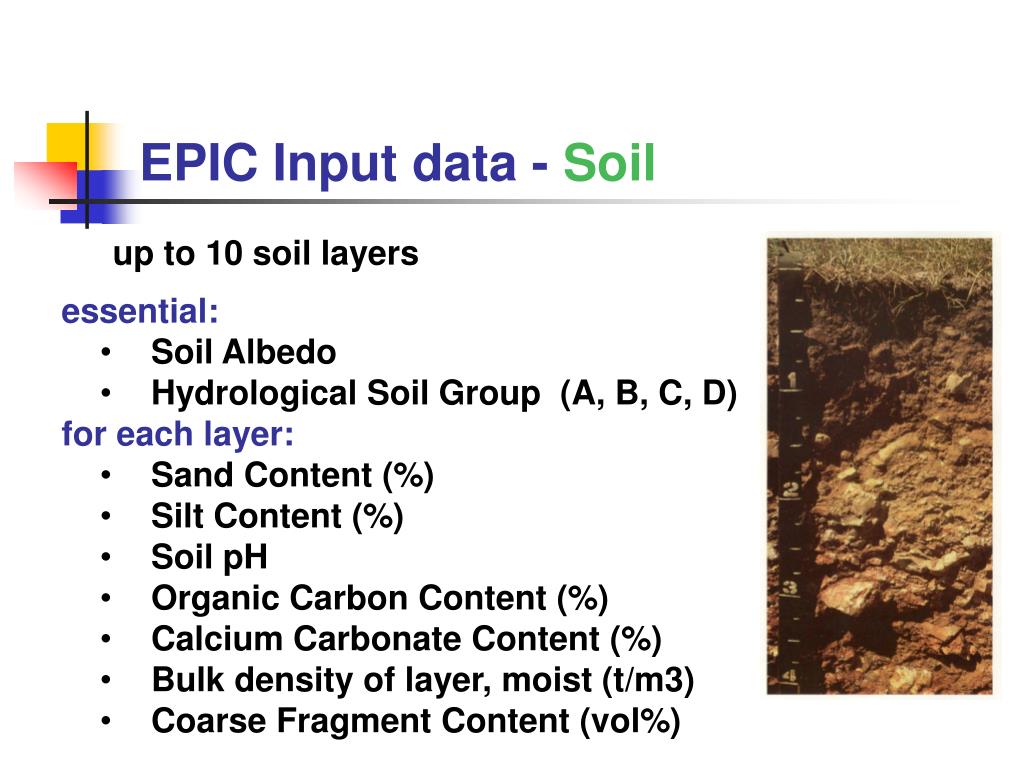 EPIC Input data - Soil

up to 10 soil layers

essential:
• Soil Albedo
• Hydrological Soil Group (A, B, C, D)

for each layer:
• Sand Content (%)
• Silt Content (%)
• Soil pH
• Organic Carbon Content (%)
• Calcium Carbonate Content (%)
• Bulk density of layer, moist (t/m3)
• Coarse Fragment Content (vol%)

1
2
3
4